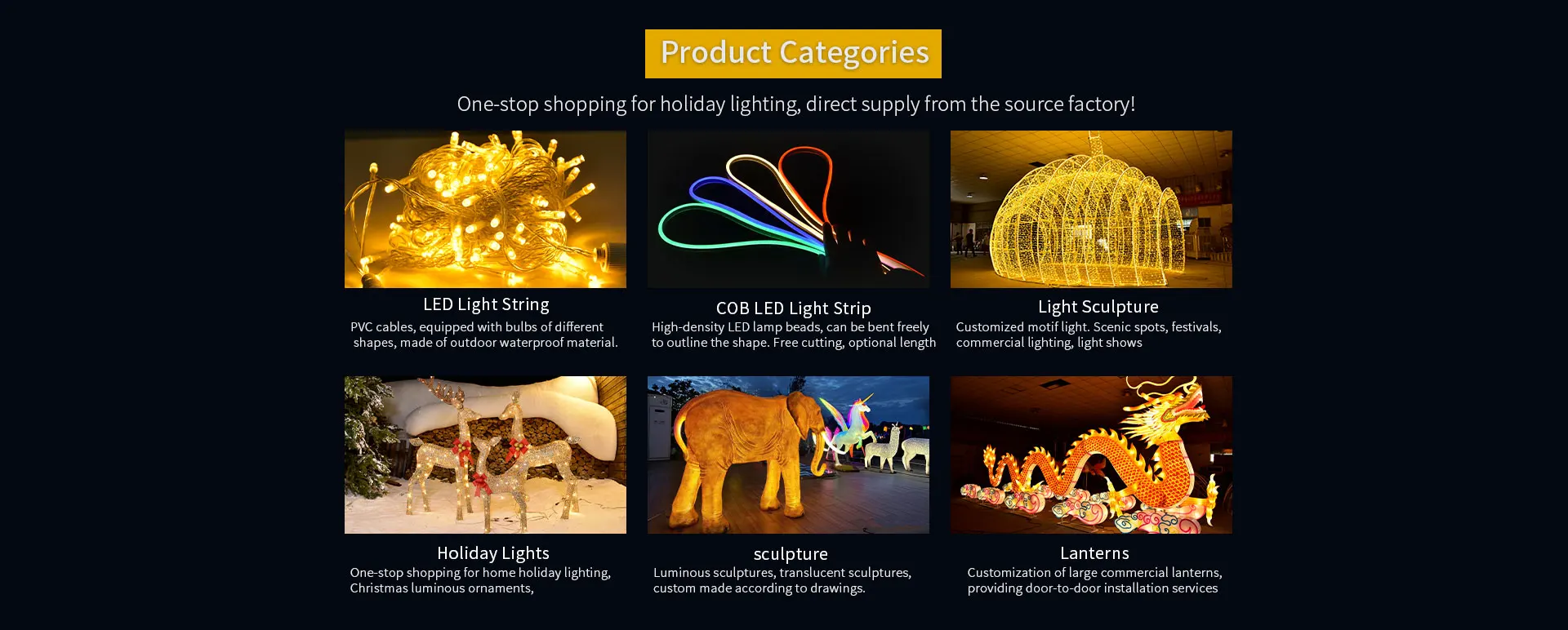 Product Categories

One-stop shopping for holiday lighting, direct supply from the source factory!

LED Light String

PVC cables, equipped with bulbs of different shapes, made of outdoor waterproof material.

COB LED Light Strip

High-density LED lamp beads, can be bent freely to outline the shape. Free cutting, optional length

Light Sculpture

Customized motif light. Scenic spots, festivals, commercial lighting, light shows

Holiday Lights

One-stop shopping for home holiday lighting, Christmas luminous ornaments,

sculpture

Luminous sculptures, translucent sculptures, custom made according to drawings.

Lanterns

Customization of large commercial lanterns, providing door-to-door installation services